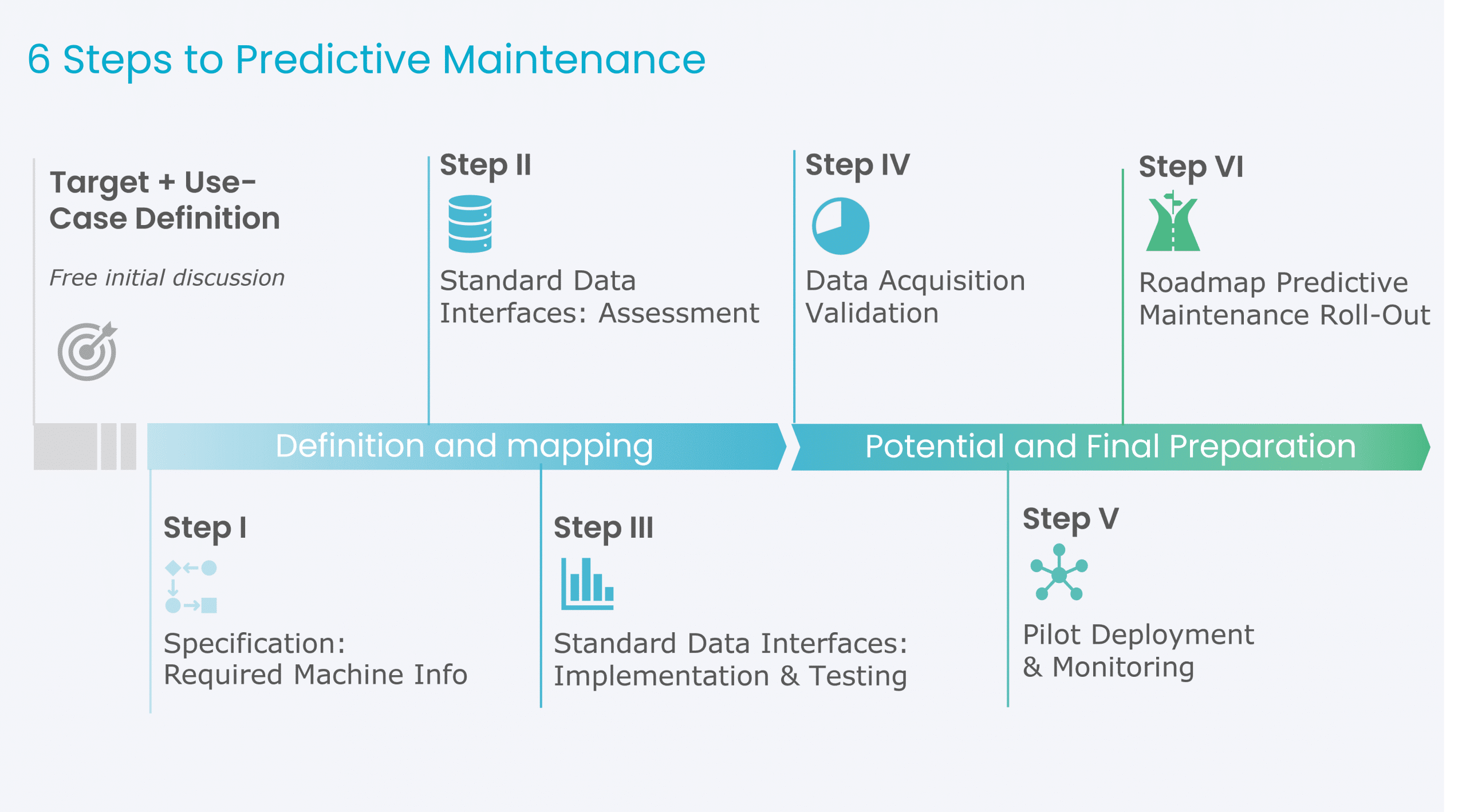 6 Steps to Predictive Maintenance

Target + Use-Case Definition

Free initial discussion

Step II

Standard Data Interfaces: Assessment

Step IV

Data Acquisition Validation

Step VI

Roadmap Predictive Maintenance Roll-Out

Definition and mapping

Potential and Final Preparation

Step I

Specification: Required Machine Info

Step III

Standard Data Interfaces: Implementation & Testing

Step V

Pilot Deployment & Monitoring